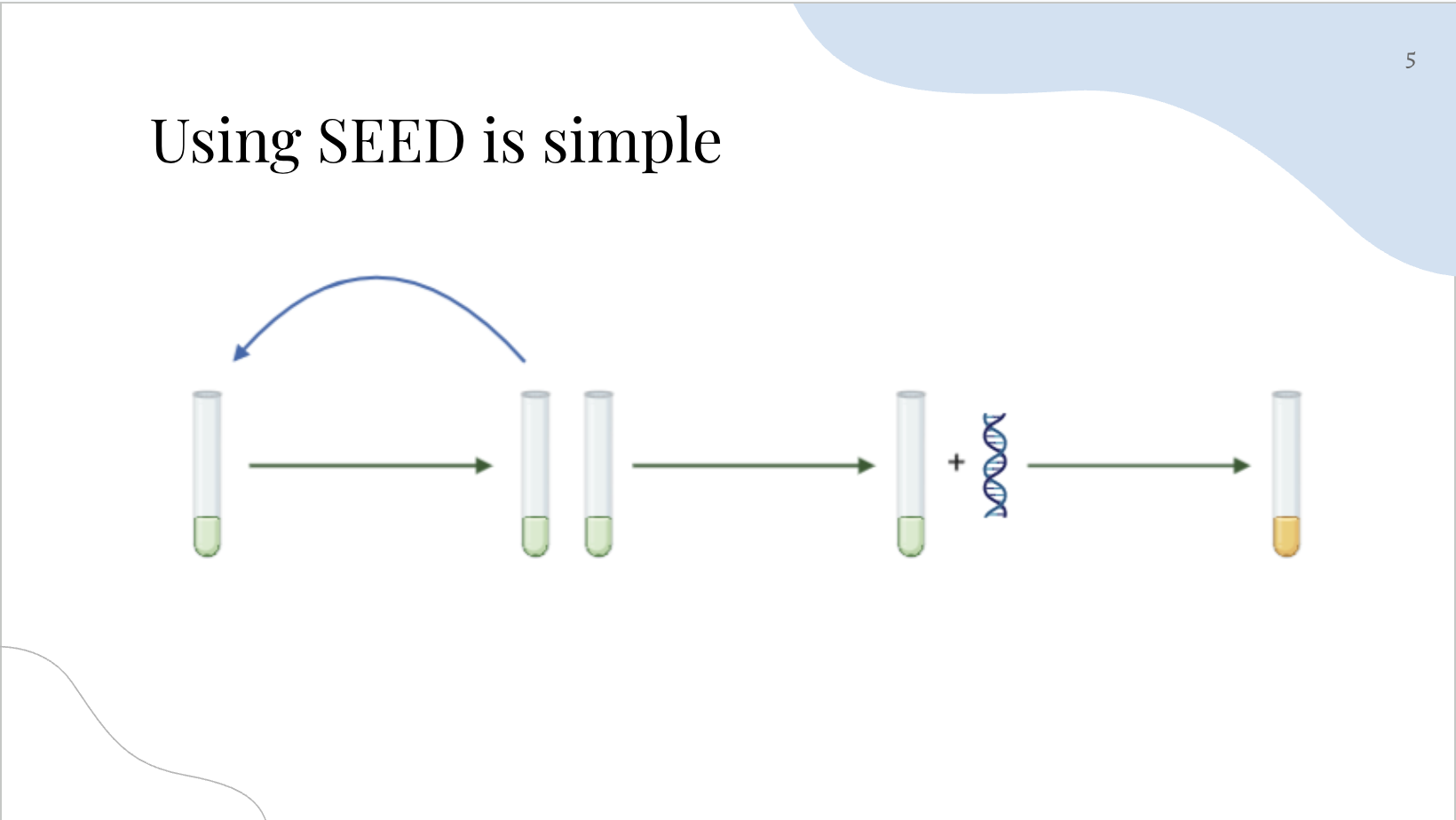 5

Using SEED is simple

+